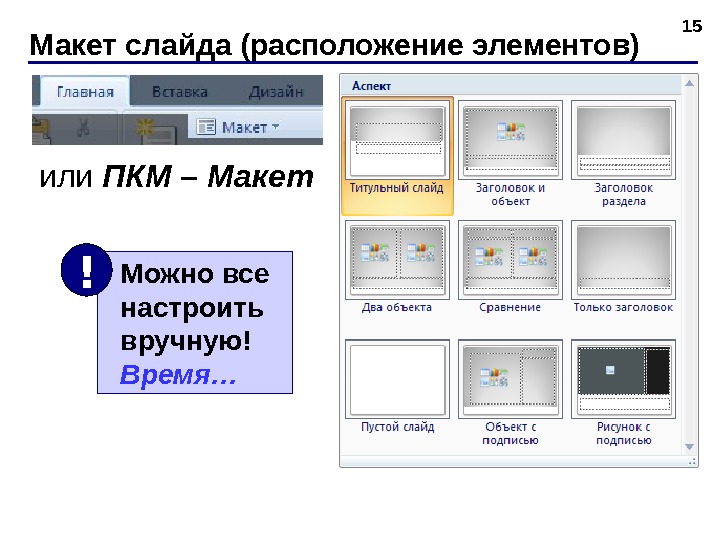 15

Макет слайда (расположение элементов)

Главная Вставка Дизайн

Макет

или ПКМ – Макет

!

Можно все настроить вручную! Время…

Аспект

Титульный слайд

Заголовок и объект

Заголовок раздела

Два объекта

Сравнение

Только заголовок

Пустой слайд

Объект с подписью

Рисунок с подписью